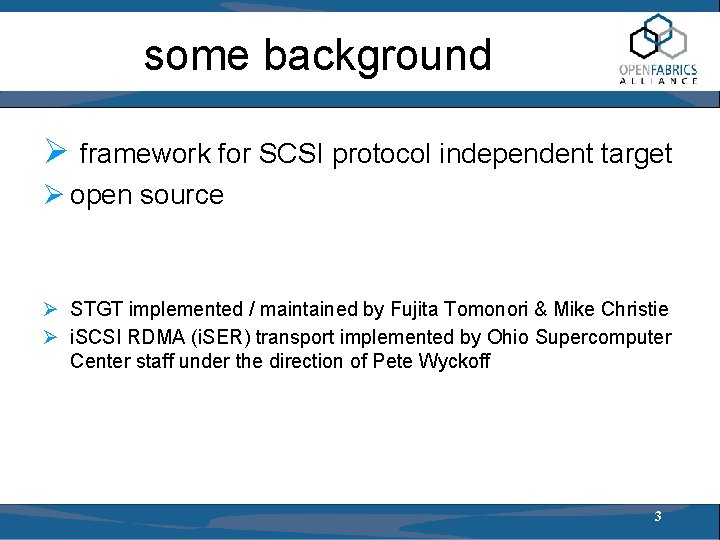 some background

OPENFABRICS ALLIANCE

➢ framework for SCSI protocol independent target
➢ open source

➢ STGT implemented / maintained by Fujita Tomonori & Mike Christie
➢ iSCSI RDMA (iSER) transport implemented by Ohio Supercomputer Center staff under the direction of Pete Wyckoff

3